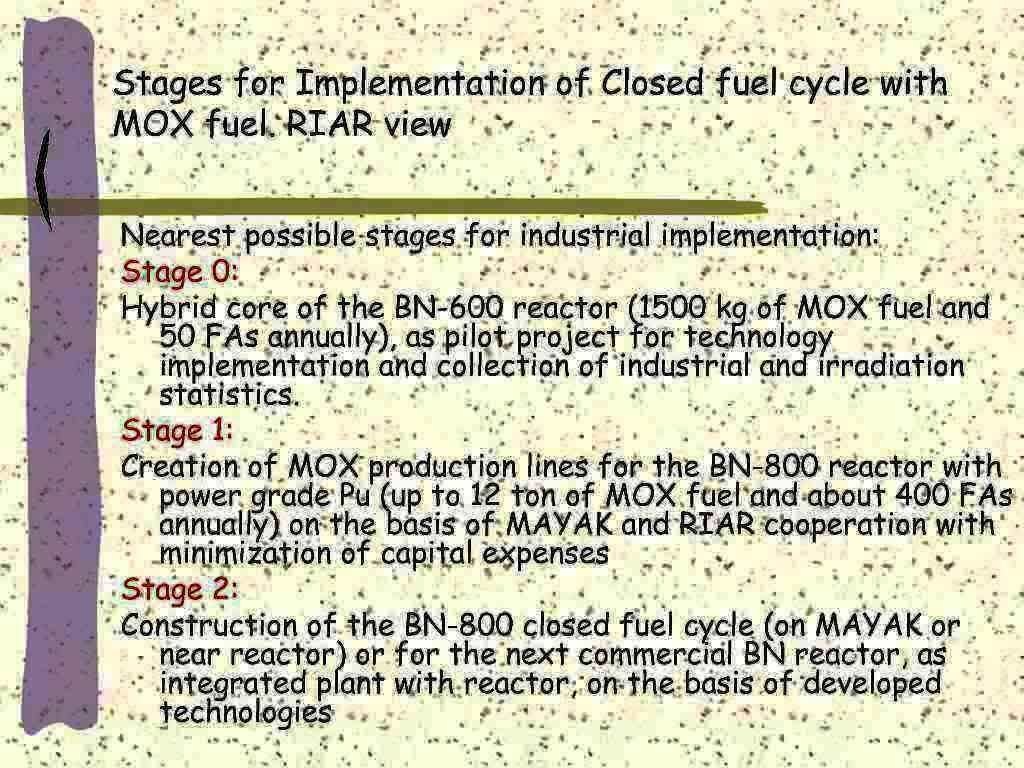 Stages for Implementation of Closed fuel cycle with MOX fuel. RIAR view

Nearest possible stages for industrial implementation:

Stage 0:

Hybrid core of the BN-600 reactor (1500 kg of MOX fuel and 50 FAs annually), as pilot project for technology implementation and collection of industrial and irradiation statistics.

Stage 1:

Creation of MOX production lines for the BN-800 reactor with power grade Pu (up to 12 ton of MOX fuel and about 400 FAs annually) on the basis of MAYAK and RIAR cooperation with minimization of capital expenses

Stage 2:

Construction of the BN-800 closed fuel cycle (on MAYAK or near reactor) or for the next commercial BN reactor, as integrated plant with reactor, on the basis of developed technologies